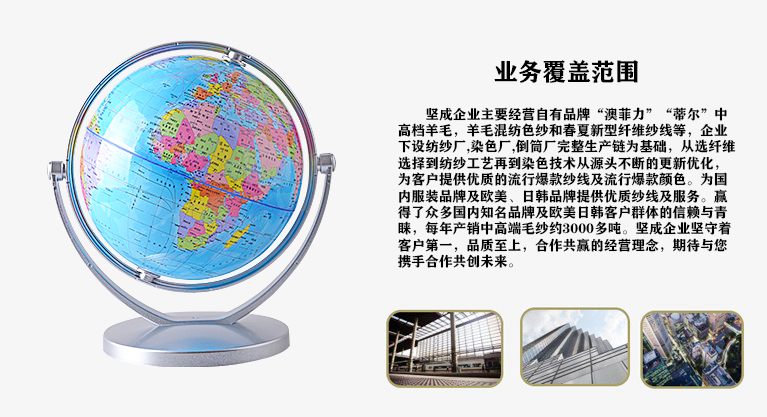 业务覆盖范围

坚成企业主要经营自有品牌“澳菲力”“蒂尔”中高档羊毛，羊毛混纺色纱和春夏新型纤维纱线等，企业下设纺纱厂,染色厂,倒筒厂完整生产链为基础，从选纤维选择到纺纱工艺再到染色技术从源头不断的更新优化，为客户提供优质的流行爆款纱线及流行爆款颜色。为国内服装品牌及欧美、日韩品牌提供优质纱线及服务。赢得了众多国内知名品牌及欧美日韩客户群体的信赖与青睐，每年产销中高端毛纱约3000多吨。坚成企业坚守着客户第一，品质至上，合作共赢的经营理念，期待与您携手合作共创未来。